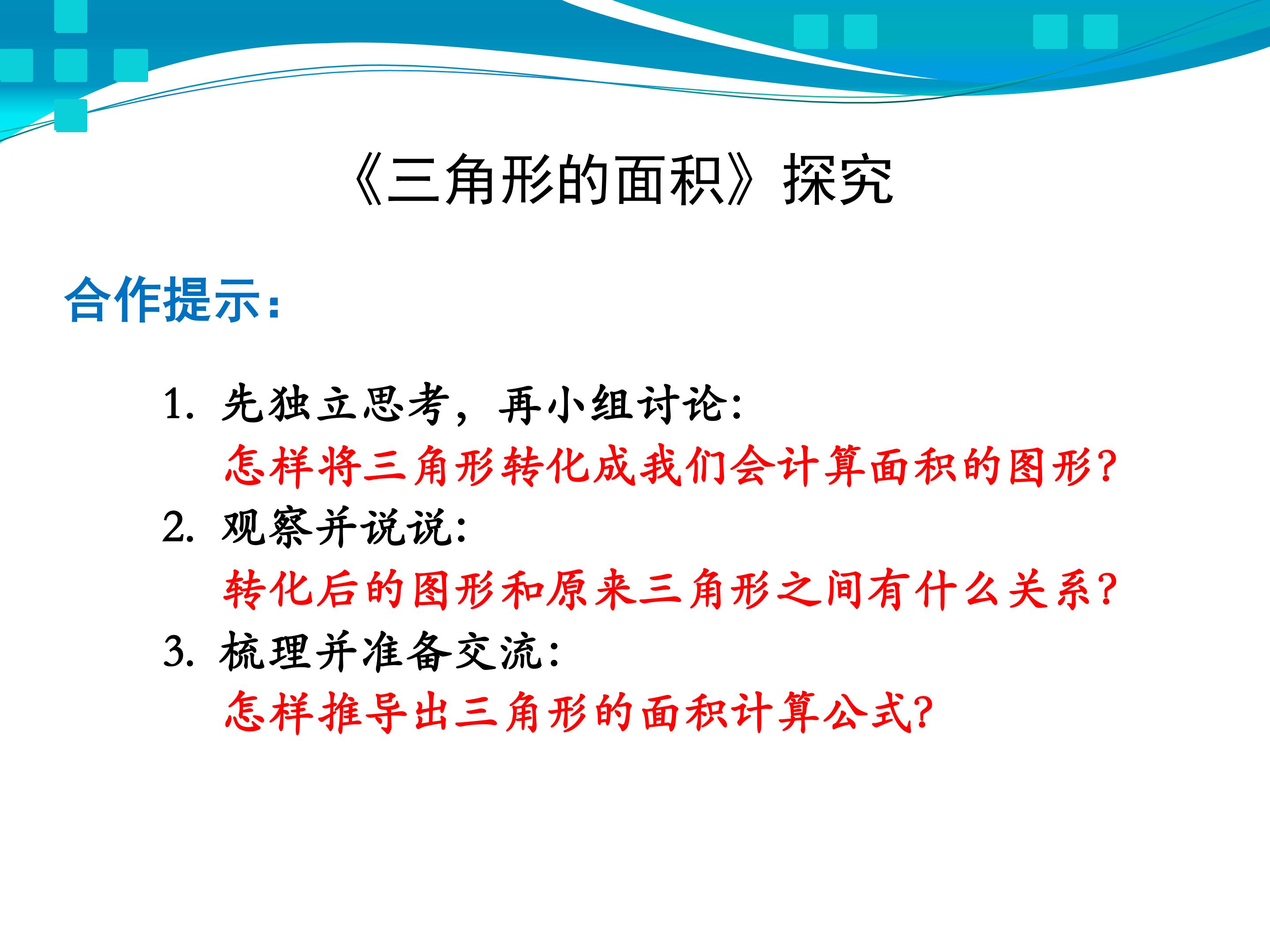 《三角形的面积》探究

合作提示:

1.先独立思考，再小组讨论:
怎样将三角形转化成我们会计算面积的图形?
2.观察并说说:
转化后的图形和原来三角形之间有什么关系?
3.梳理并准备交流:
怎样推导出三角形的面积计算公式?